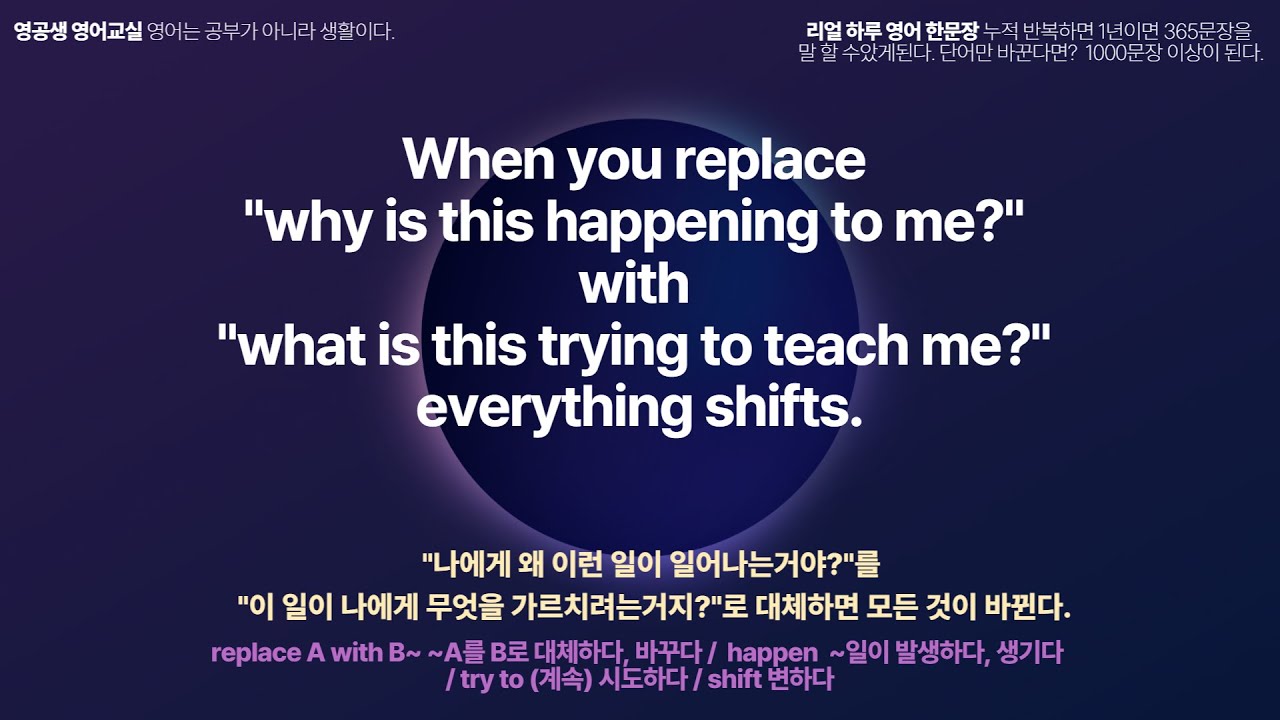 영공생 영어교실 영어는 공부가 아니라 생활이다.

리얼 하루 영어 한문장 누적 반복하면 1년이면 365문장을 말 할 수았게된다. 단어만 바꾼다면? 1000문장 이상이 된다.

When you replace "why is this happening to me?" with "what is this trying to teach me?" everything shifts.

"나에게 왜 이런 일이 일어나는거야?"를 "이 일이 나에게 무엇을 가르치려는거지?"로 대체하면 모든 것이 바뀐다.

replace A with B~ ~A를 B로 대체하다, 바꾸다 / happen ~일이 발생하다, 생기다 / try to (계속) 시도하다 / shift 변하다